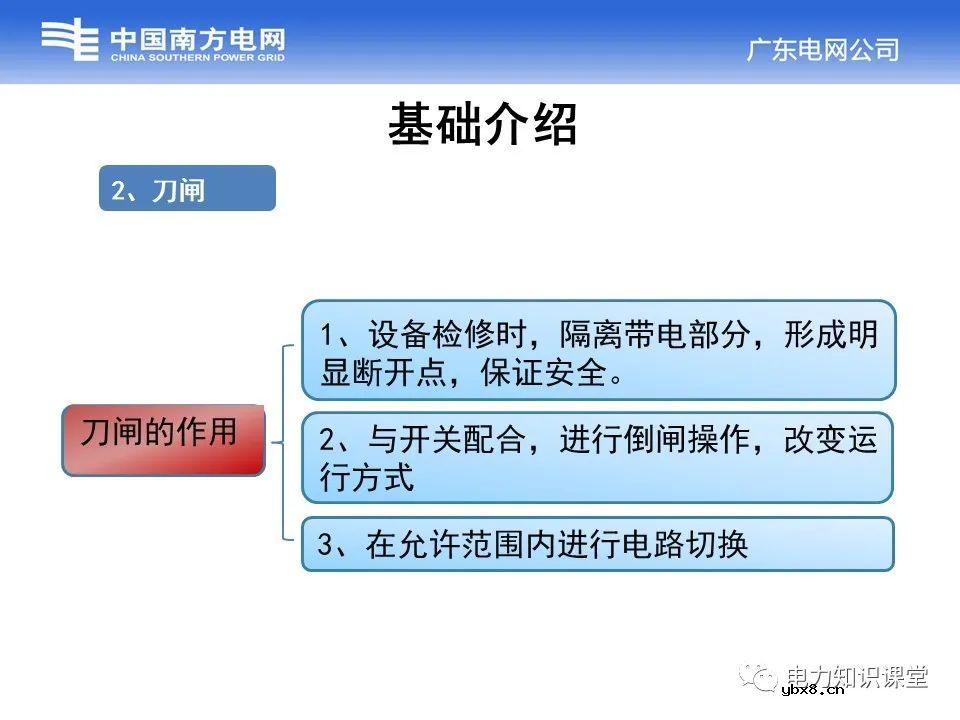 中国南方电网
CHINA SOUTHERN POWER GRID

广东电网公司

基础介绍

2、刀闸

刀闸的作用

1、设备检修时，隔离带电部分，形成明显断开点，保证安全。

2、与开关配合，进行倒闸操作，改变运行方式

3、在允许范围内进行电路切换

电力知识课堂
ybx8.cn